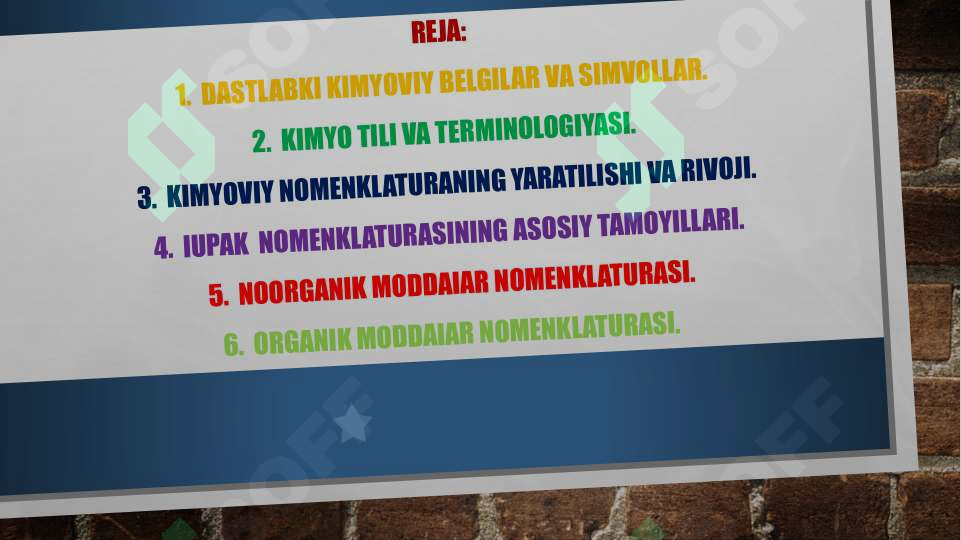 REJA:

1. DASTLABKI KIMYOVIY BELGILAR VA SIMVOLLAR.

2. KIMYO TILI VA TERMINOLOGIYASI.

3. KIMYOVIY NOMENKLATURANING YARATILISHI VA RIVOJI.

4. IUPAK NOMENKLATURASINING ASOSIY TAMOYILLARI.

5. NOORGANIK MODDAIAR NOMENKLATURASI.

6. ORGANIK MODDAIAR NOMENKLATURASI.